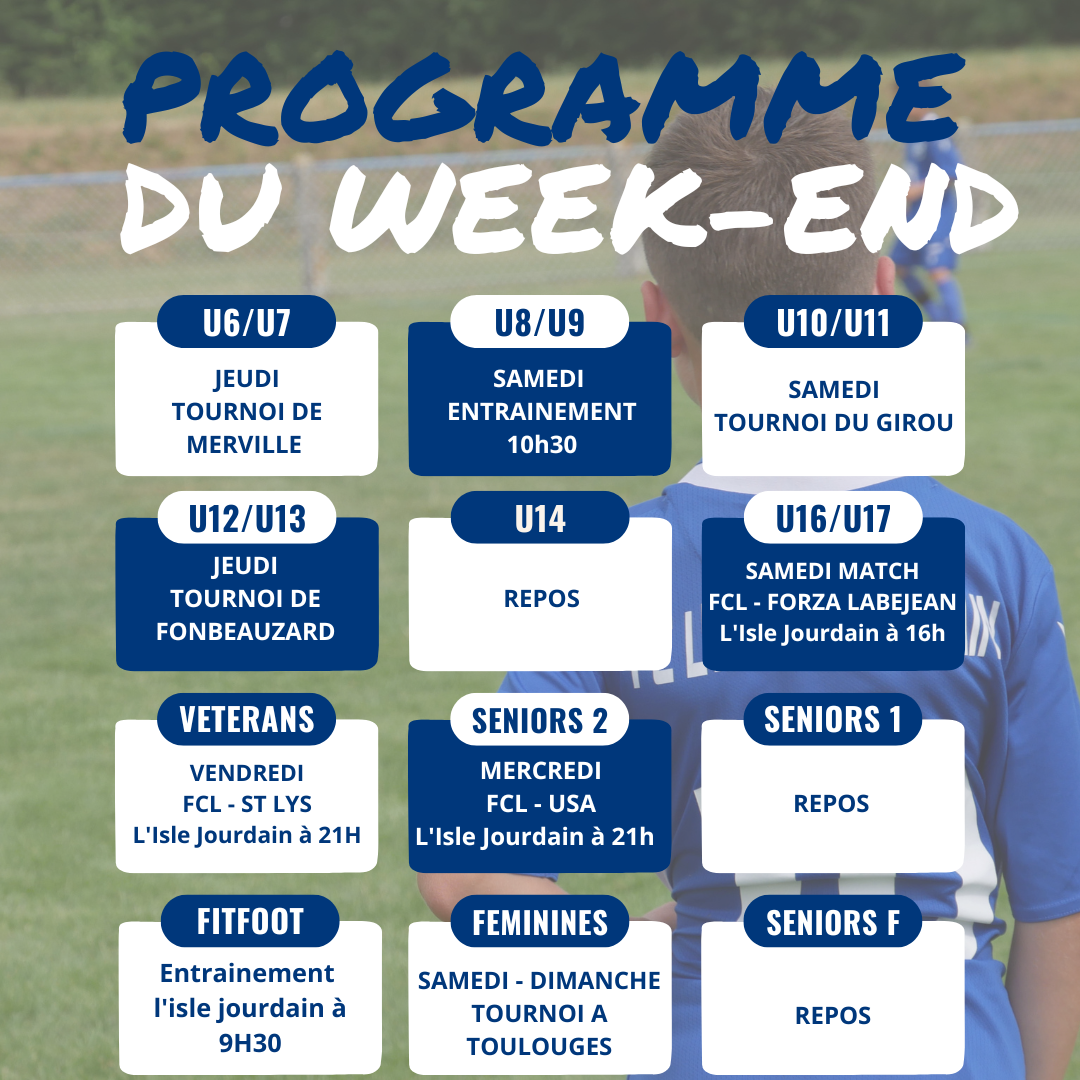 PROGRAMME
DU WEEK-END

U6/U7
JEUDI
TOURNOI DE MERVILLE

U8/U9
SAMEDI
ENTRAINEMENT
10h30

U10/U11
SAMEDI
TOURNOI DU GIROU

U12/U13
JEUDI
TOURNOI DE FONBEAUZARD

U14
REPOS

U16/U17
SAMEDI MATCH
FCL - FORZA LABEJEAN
L'Isle Jourdain à 16h

VETERANS
VENDREDI
FCL - ST LYS
L'Isle Jourdain à 21H

SENIORS 2
MERCREDI
FCL - USA
L'Isle Jourdain à 21h

SENIORS 1
REPOS

FITFOOT
Entrainement
l'isle jourdain à 9H30

FEMININES
SAMEDI - DIMANCHE
TOURNOI A TOULOUGES

SENIORS F
REPOS